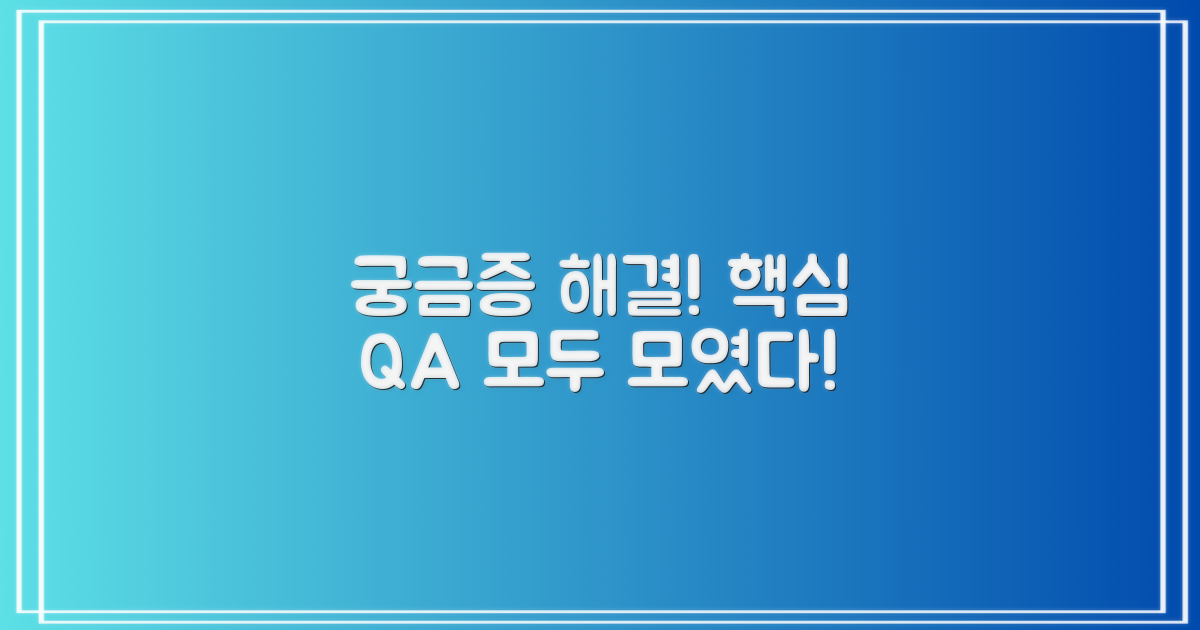 궁금증 해결! 핵심
QA 모두 모였다!